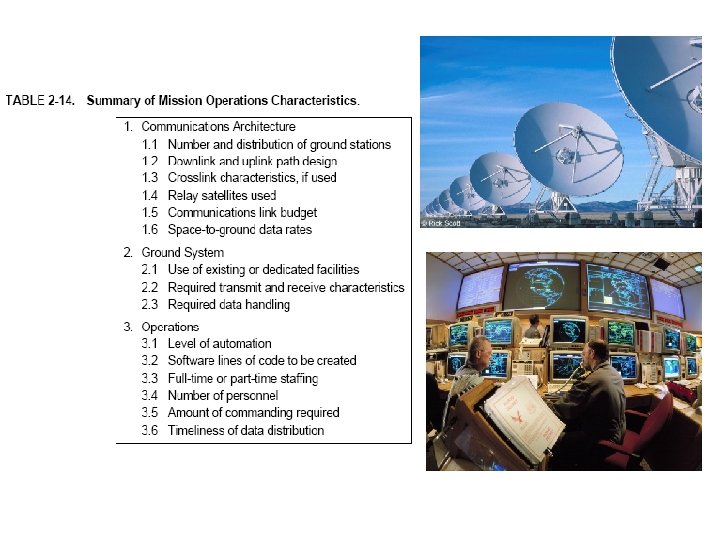 TABLE 2-14. Summary of Mission Operations Characteristics.

1. Communications Architecture
1.1 Number and distribution of ground stations
1.2 Downlink and uplink path design
1.3 Crosslink characteristics, if used
1.4 Relay satellites used
1.5 Communications link budget
1.6 Space-to-ground data rates

2. Ground System
2.1 Use of existing or dedicated facilities
2.2 Required transmit and receive characteristics
2.3 Required data handling

3. Operations
3.1 Level of automation
3.2 Software lines of code to be created
3.3 Full-time or part-time staffing
3.4 Number of personnel
3.5 Amount of commanding required
3.6 Timeliness of data distribution

© Rick Scott